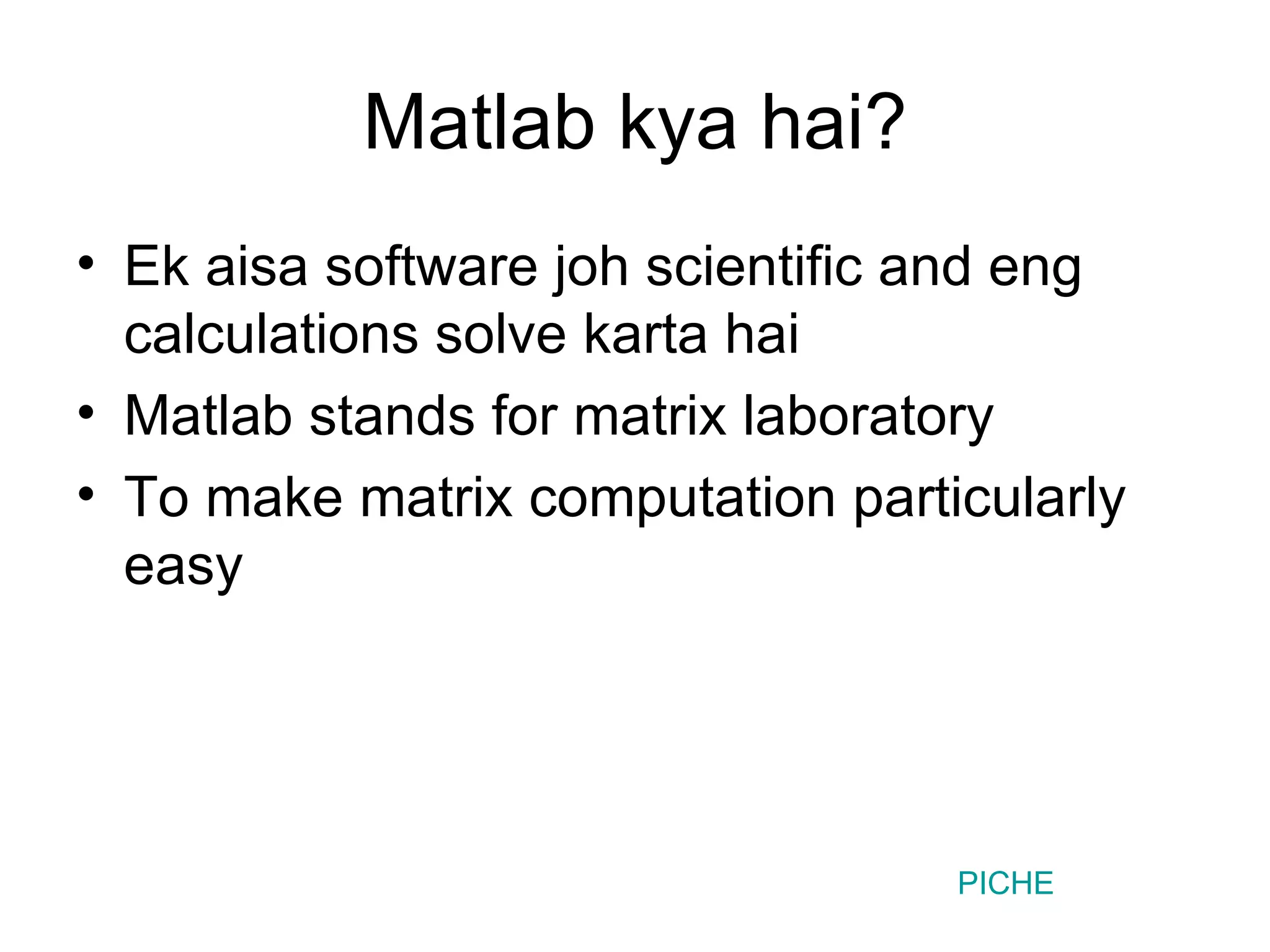 Matlab kya hai?

• Ek aisa software joh scientific and eng calculations solve karta hai
• Matlab stands for matrix laboratory
• To make matrix computation particularly easy

PICHE